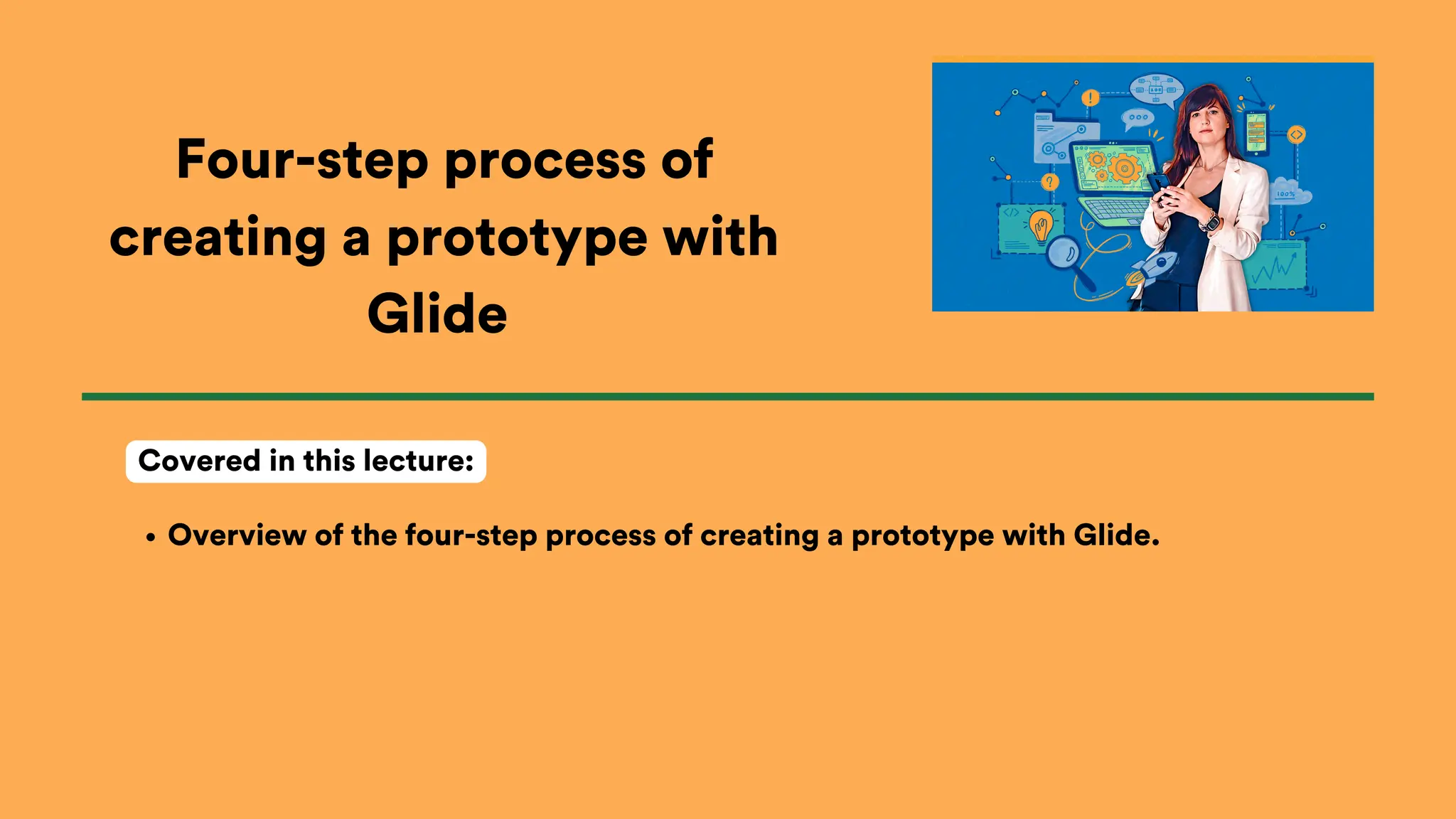 Four-step process of creating a prototype with Glide

100%

Covered in this lecture:

• Overview of the four-step process of creating a prototype with Glide.